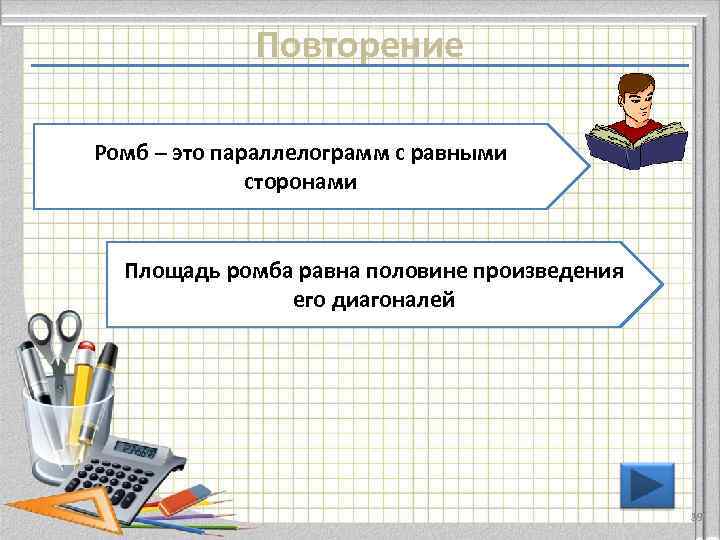 Повторение

Ромб – это параллелограмм с равными сторонами

Площадь ромба равна половине произведения его диагоналей

39